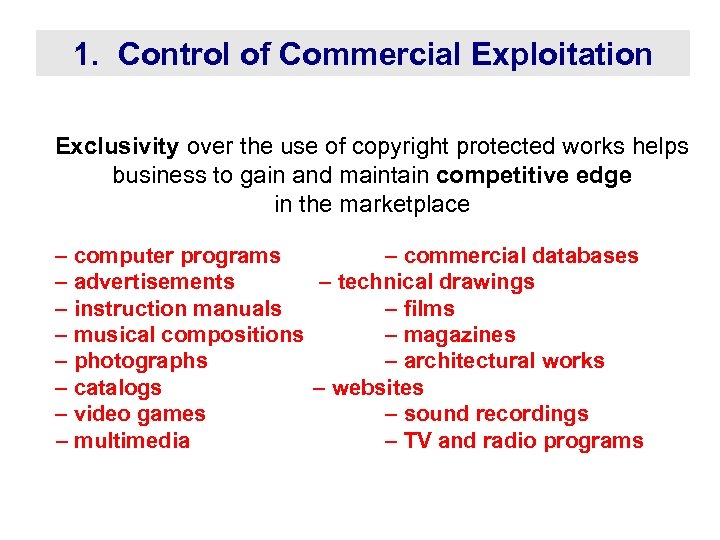 1. Control of Commercial Exploitation

Exclusivity over the use of copyright protected works helps business to gain and maintain competitive edge in the marketplace

– computer programs
– advertisements
– instruction manuals
– musical compositions
– photographs
– catalogs
– video games
– multimedia

– commercial databases
– technical drawings
– films
– magazines
– architectural works
– websites
– sound recordings
– TV and radio programs